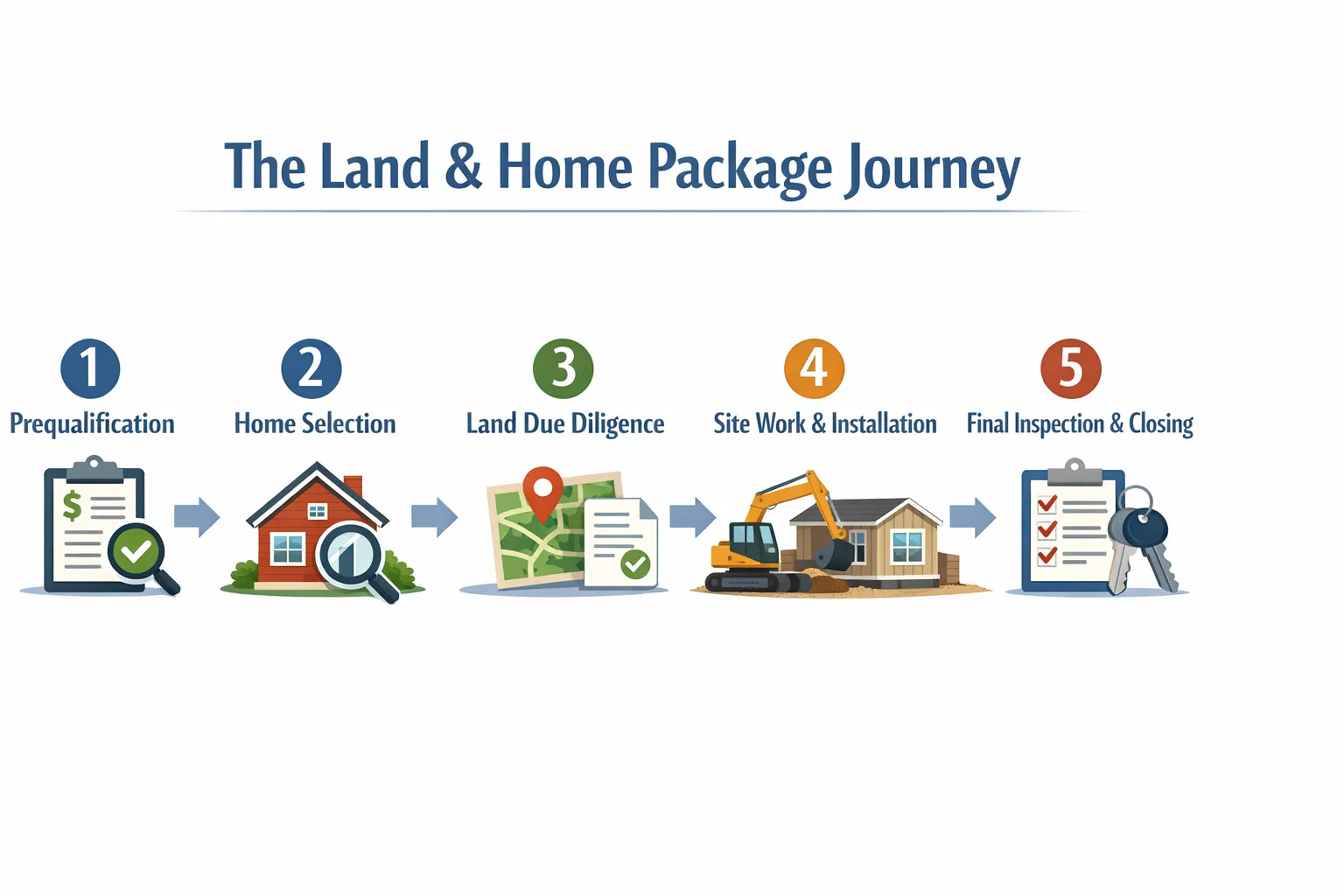 The Land & Home Package Journey

1
Prequalification

2
Home Selection

3
Land Due Diligence

4
Site Work & Installation

5
Final Inspection & Closing

$